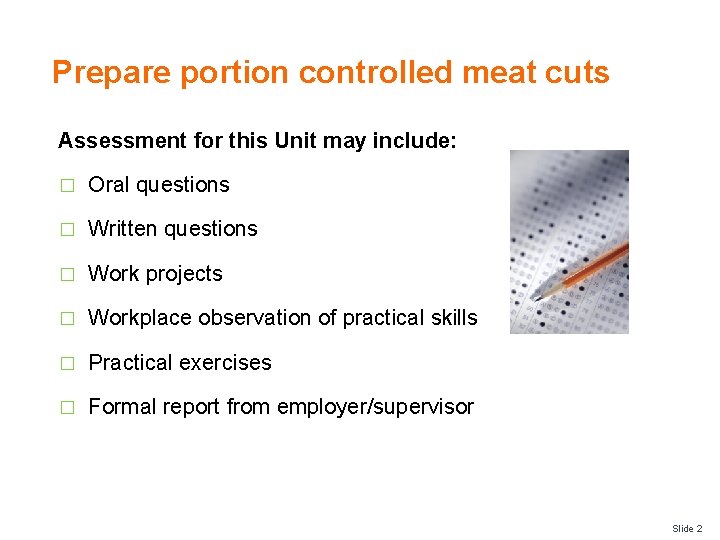 Prepare portion controlled meat cuts

Assessment for this Unit may include:

□ Oral questions

□ Written questions

□ Work projects

□ Workplace observation of practical skills

□ Practical exercises

□ Formal report from employer/supervisor

Slide 2